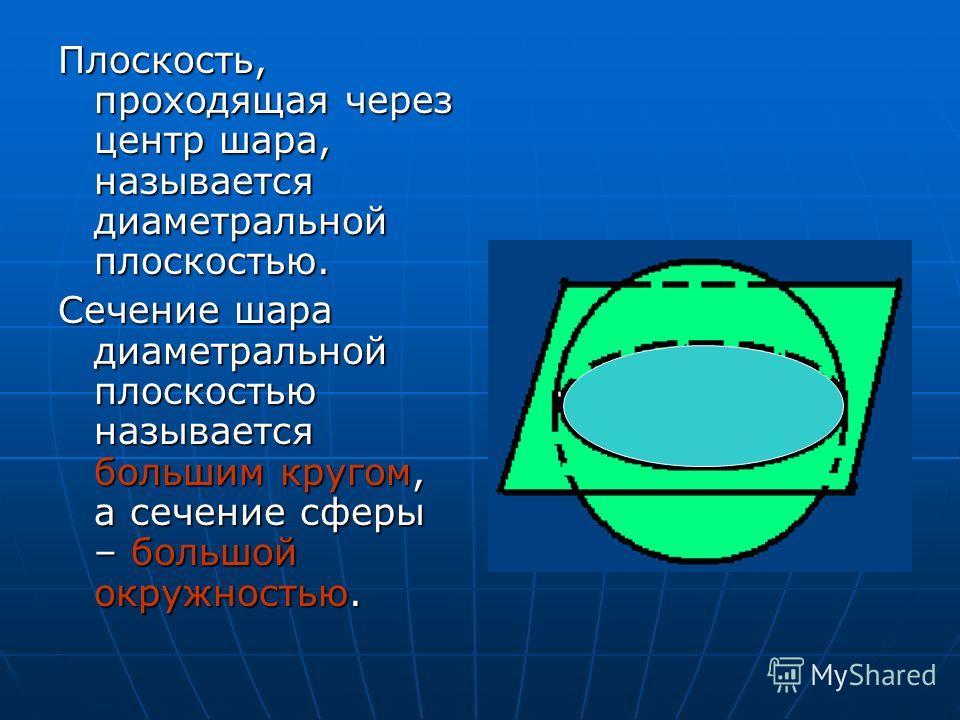 Плоскость, проходящая через центр шара, называется диаметральной плоскостью.

Сечение шара диаметральной плоскостью называется большим кругом, а сечение сферы – большой окружностью.

MyShared